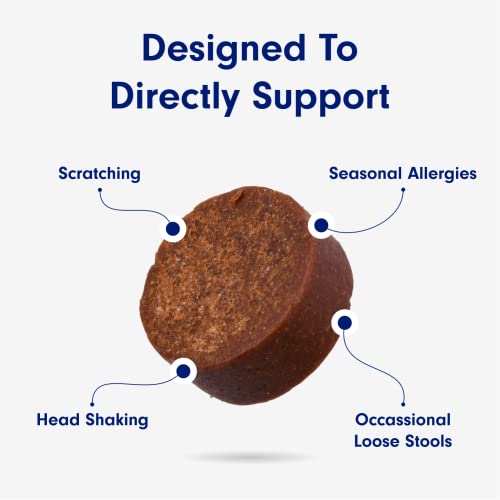 Designed To Directly Support

Scratching

Seasonal Allergies

Head Shaking

Occassional
Loose Stools